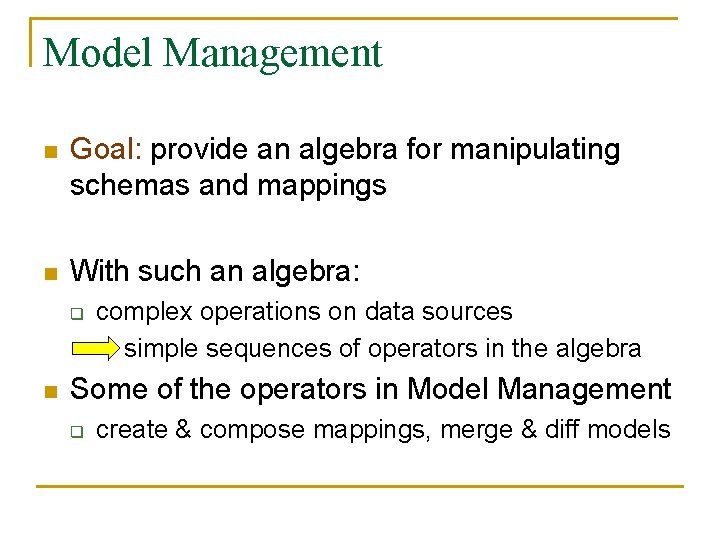 Model Management

Goal: provide an algebra for manipulating schemas and mappings

With such an algebra:

complex operations on data sources

simple sequences of operators in the algebra

Some of the operators in Model Management

create & compose mappings, merge & diff models